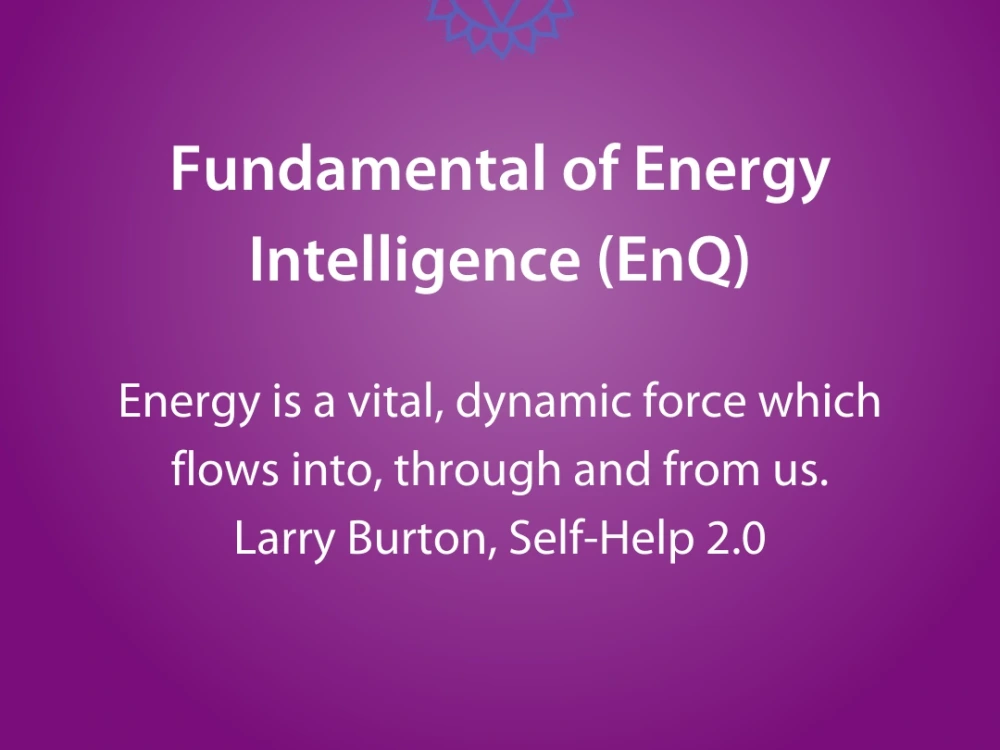 Fundamental of Energy Intelligence (EnQ)

Energy is a vital, dynamic force which flows into, through and from us.
Larry Burton, Self-Help 2.0